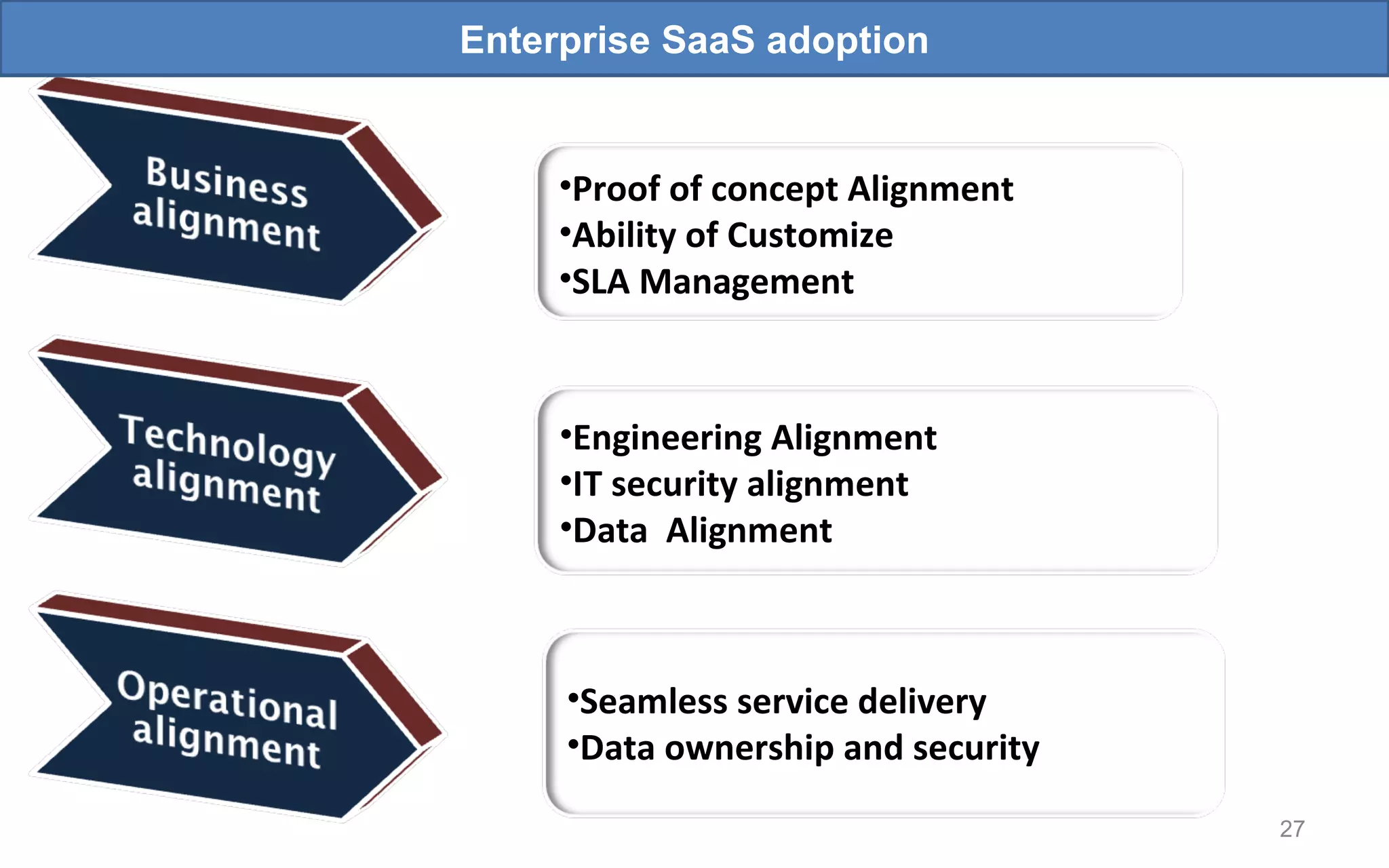 Enterprise SaaS adoption

Business alignment

•Proof of concept Alignment
•Ability of Customize
•SLA Management

Technology alignment

•Engineering Alignment
•IT security alignment
•Data Alignment

Operational alignment

•Seamless service delivery
•Data ownership and security

27